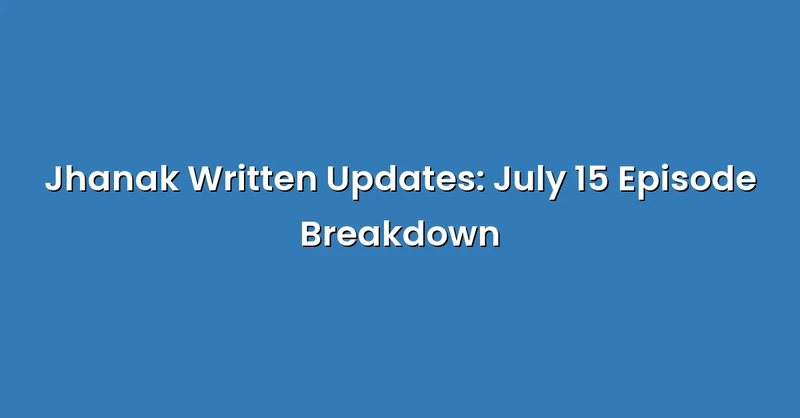 Jhanak Written Updates: July 15 Episode Breakdown